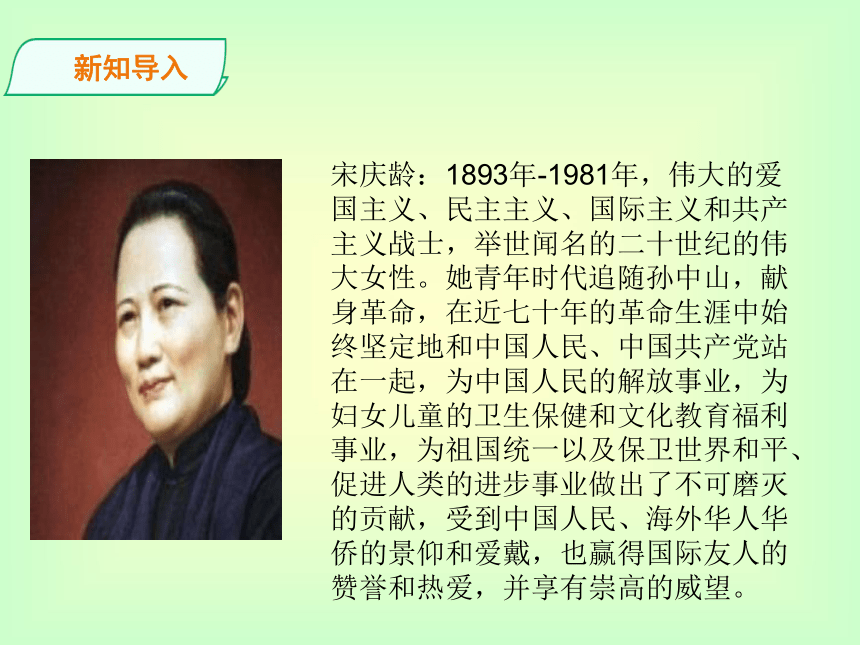 新知导入

宋庆龄：1893年-1981年，伟大的爱国主义、民主主义、国际主义和共产主义战士，举世闻名的二十世纪的伟大女性。她青年时代追随孙中山，献身革命，在近七十年的革命生涯中始终坚定地和中国人民、中国共产党站在一起，为中国人民的解放事业，为妇女儿童的卫生保健和文化教育福利事业，为祖国统一以及保卫世界和平、促进人类的进步事业做出了不可磨灭的贡献，受到中国人民、海外华人华侨的景仰和爱戴，也赢得国际友人的赞誉和热爱，并享有崇高的威望。